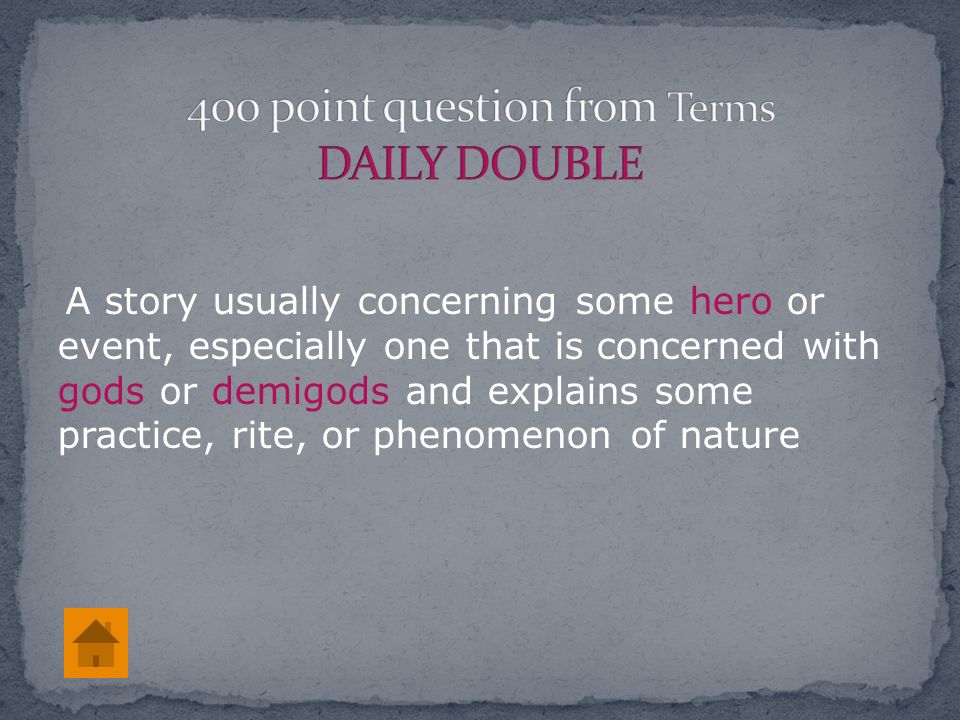 400 point question from Terms
DAILY DOUBLE

A story usually concerning some hero or event, especially one that is concerned with gods or demigods and explains some practice, rite, or phenomenon of nature